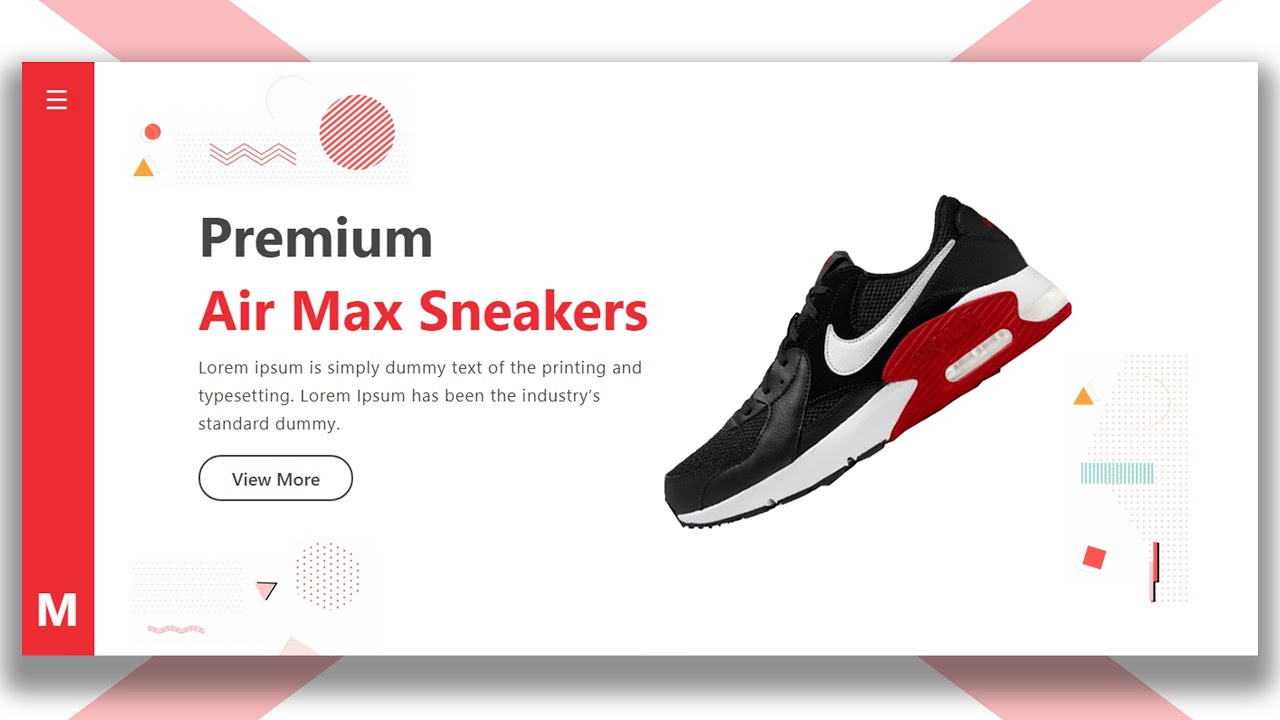 Premium
Air Max Sneakers

Lorem ipsum is simply dummy text of the printing and typesetting. Lorem Ipsum has been the industry's standard dummy.

View More

M